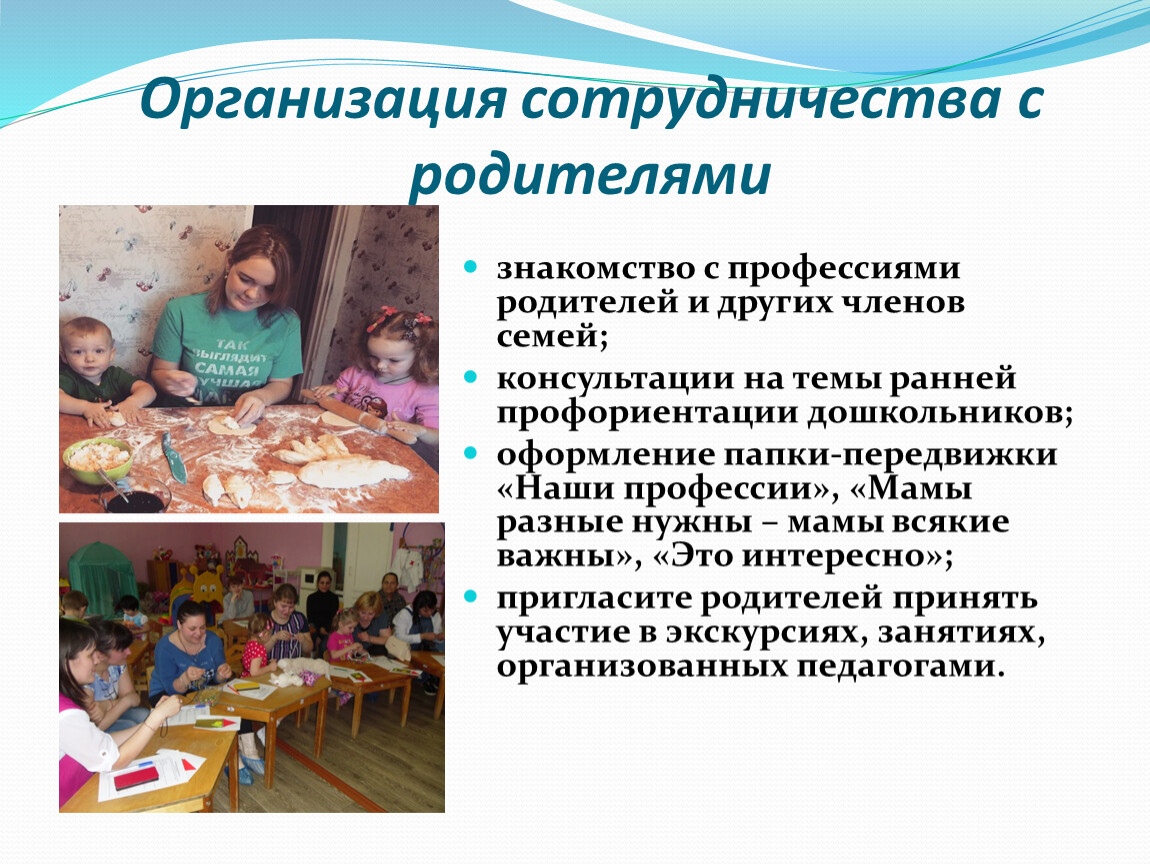 Организация сотрудничества с родителями

ТАК ВЫГЛЯДИТ САМАЯ ЛУЧШАЯ

- знакомство с профессиями родителей и других членов семей;
- консультации на темы ранней профориентации дошкольников;
- оформление папки-передвижки «Наши профессии», «Мамы разные нужны – мамы всякие важны», «Это интересно»;
- пригласите родителей принять участие в экскурсиях, занятиях, организованных педагогами.